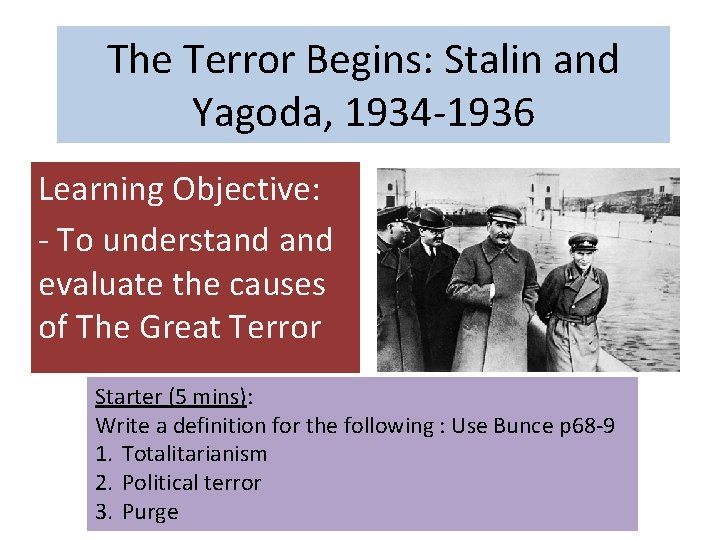 The Terror Begins: Stalin and Yagoda, 1934-1936

Learning Objective:
- To understand and evaluate the causes of The Great Terror

Starter (5 mins):
Write a definition for the following : Use Bunce p68-9
1. Totalitarianism
2. Political terror
3. Purge